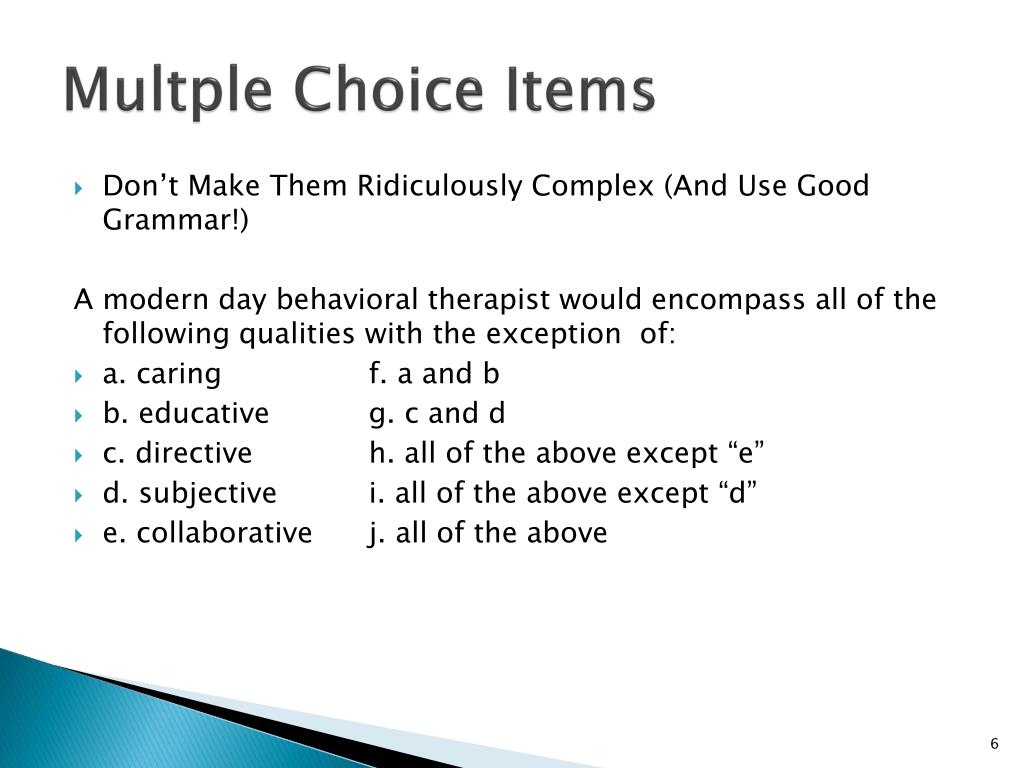 Multple Choice Items

Don’t Make Them Ridiculously Complex (And Use Good Grammar!)

A modern day behavioral therapist would encompass all of the following qualities with the exception of:

a. caring
b. educative
c. directive
d. subjective
e. collaborative

f. a and b
g. c and d
h. all of the above except “e”
i. all of the above except “d”
j. all of the above

6